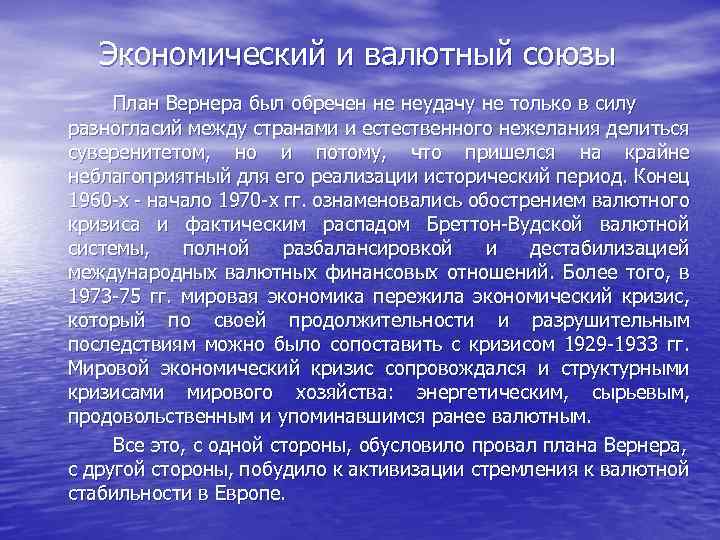 Экономический и валютный союзы

План Вернера был обречен не неудачу не только в силу разногласий между странами и естественного нежелания делиться суверенитетом, но и потому, что пришелся на крайне неблагоприятный для его реализации исторический период. Конец 1960-х - начало 1970-х гг. ознаменовались обострением валютного кризиса и фактическим распадом Бреттон-Вудской валютной системы, полной разбалансировкой и дестабилизацией международных валютных финансовых отношений. Более того, в 1973-75 гг. мировая экономика пережила экономический кризис, который по своей продолжительности и разрушительным последствиям можно было сопоставить с кризисом 1929-1933 гг. Мировой экономический кризис сопровождался и структурными кризисами мирового хозяйства: энергетическим, сырьевым, продовольственным и упоминавшимся ранее валютным.

Все это, с одной стороны, обусловило провал плана Вернера, с другой стороны, побудило к активизации стремления к валютной стабильности в Европе.